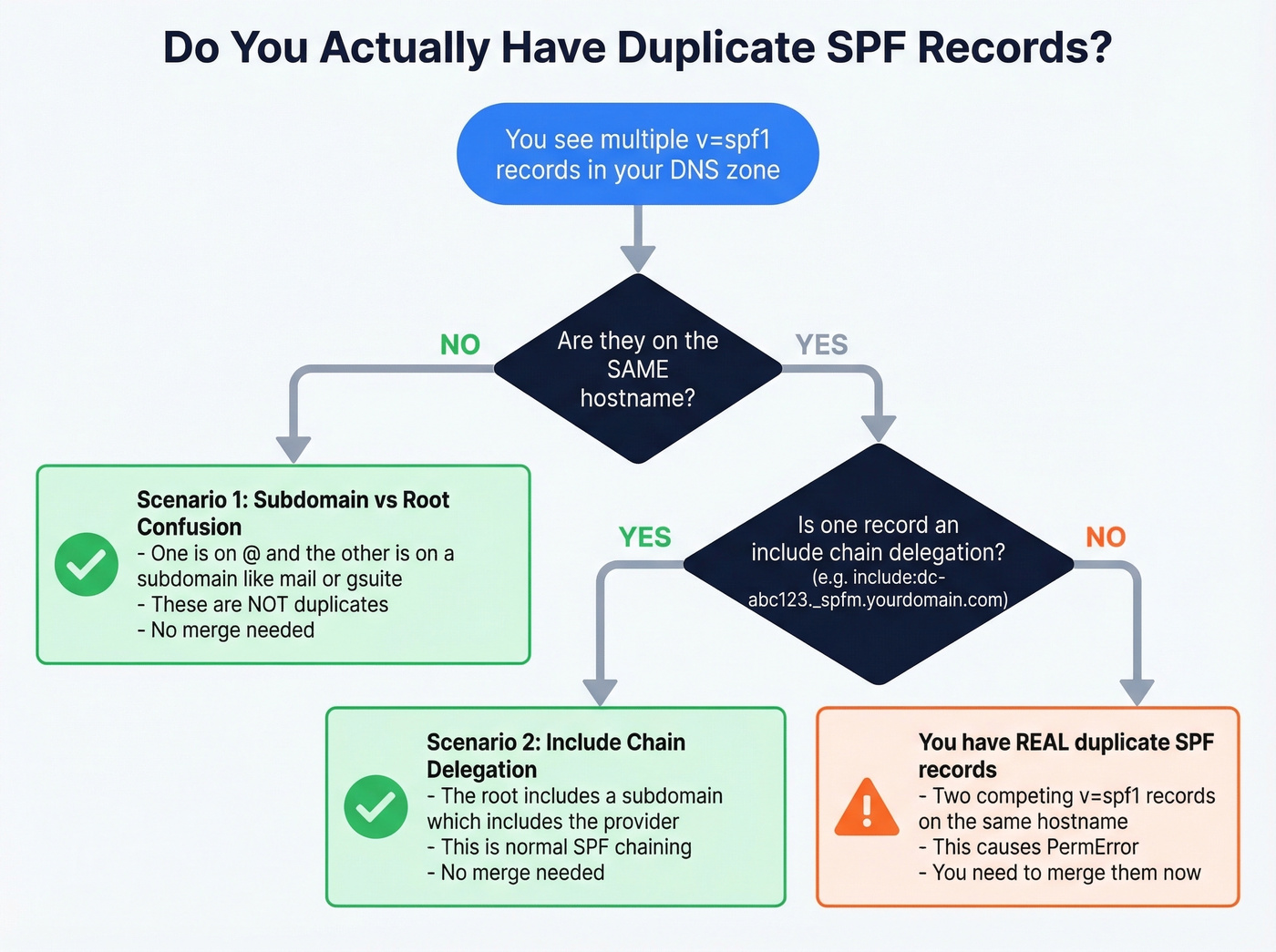 Do You Actually Have Duplicate SPF Records?

You see multiple v=spf1 records in your DNS zone

Are they on the SAME hostname?

NO

YES

Scenario 1: Subdomain vs Root Confusion
- One is on @ and the other is on a subdomain like mail or gsuite
- These are NOT duplicates
- No merge needed

Is one record an include chain delegation?
(e.g. include:dc-abc123._spfm.yourdomain.com)

YES

NO

Scenario 2: Include Chain Delegation
- The root includes a subdomain which includes the provider
- This is normal SPF chaining
- No merge needed

You have REAL duplicate SPF records
- Two competing v=spf1 records on the same hostname
- This causes PermError
- You need to merge them now